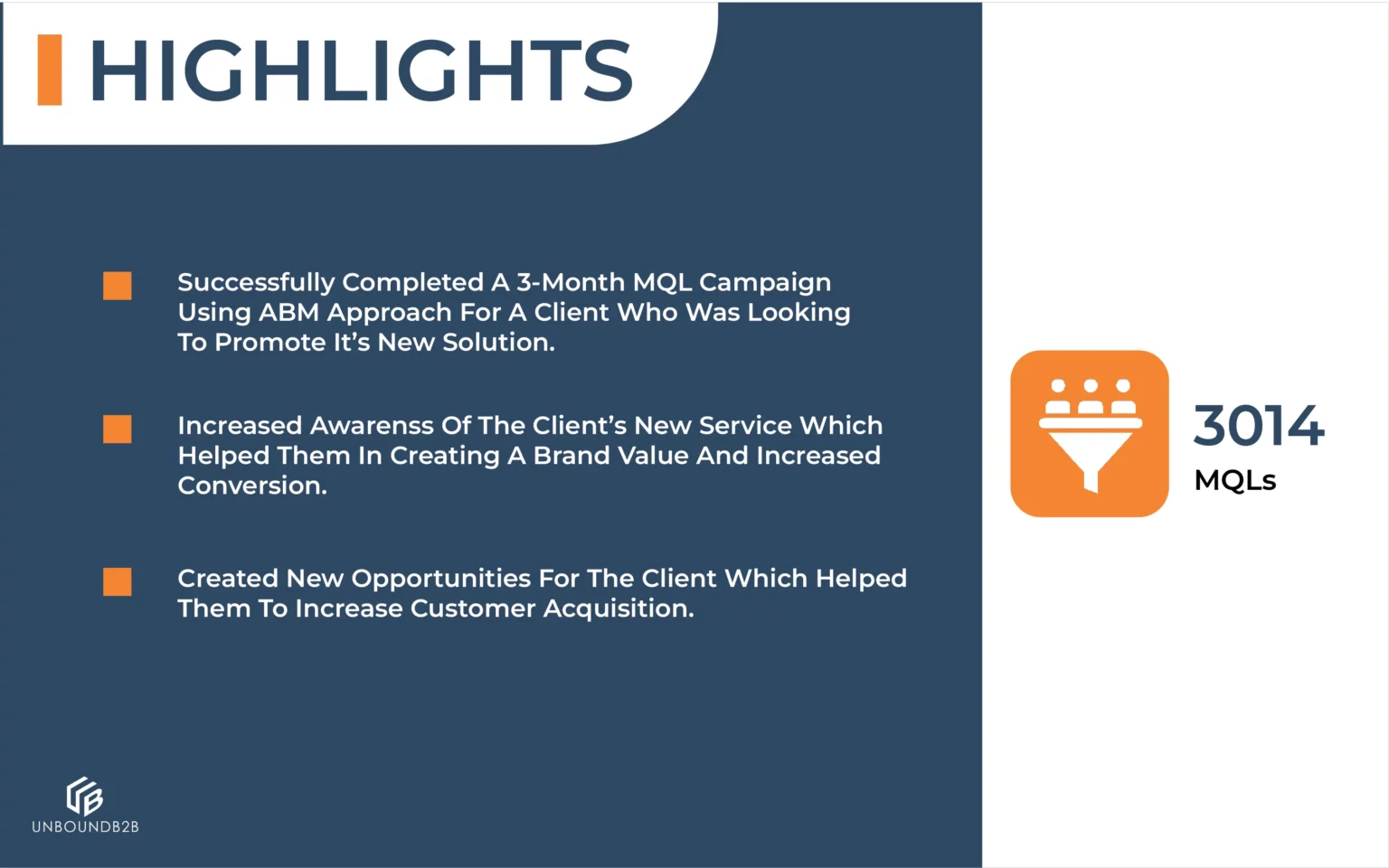 HIGHLIGHTS

Successfully Completed A 3-Month MQL Campaign Using ABM Approach For A Client Who Was Looking To Promote It's New Solution.

Increased Awarenss Of The Client's New Service Which Helped Them In Creating A Brand Value And Increased Conversion.

Created New Opportunities For The Client Which Helped Them To Increase Customer Acquisition.

3014
MQLs

UNBOUNDB2B